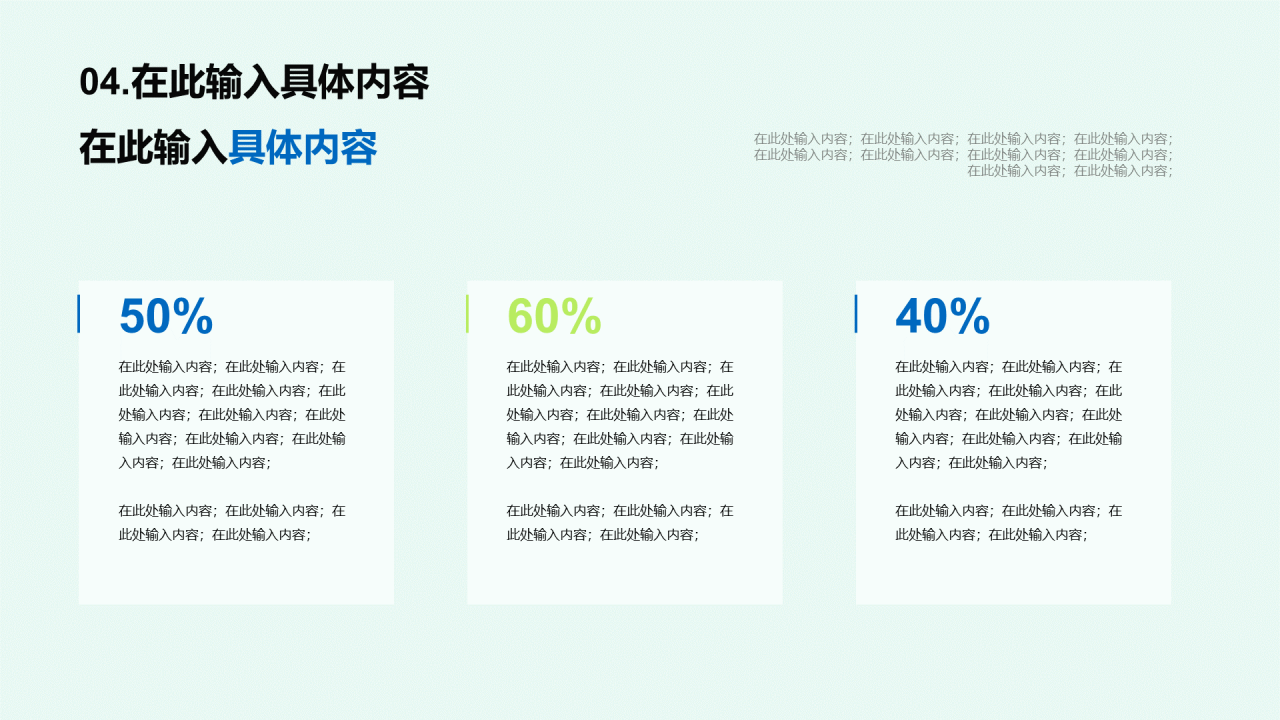 04.在此输入具体内容

在此输入具体内容

在此处输入内容；在此处输入内容；在此处输入内容；在此处输入内容；在此处输入内容；在此处输入内容；在此处输入内容；在此处输入内容；在此处输入内容；在此处输入内容；

50%

在此处输入内容；在此处输入内容；在此处输入内容；在此处输入内容；在此处输入内容；在此处输入内容；在此处输入内容；在此处输入内容；在此处输入内容；在此处输入内容；

在此处输入内容；在此处输入内容；在此处输入内容；在此处输入内容；

60%

在此处输入内容；在此处输入内容；在此处输入内容；在此处输入内容；在此处输入内容；在此处输入内容；在此处输入内容；在此处输入内容；在此处输入内容；在此处输入内容；

在此处输入内容；在此处输入内容；在此处输入内容；在此处输入内容；

40%

在此处输入内容；在此处输入内容；在此处输入内容；在此处输入内容；在此处输入内容；在此处输入内容；在此处输入内容；在此处输入内容；在此处输入内容；在此处输入内容；

在此处输入内容；在此处输入内容；在此处输入内容；在此处输入内容；